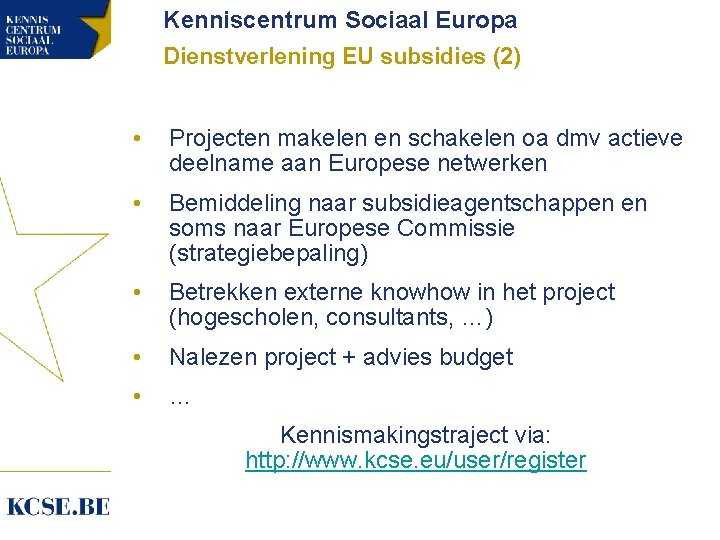 KENNIS CENTRUM SOCIAAL EUROPA

Kenniscentrum Sociaal Europa

Dienstverlening EU subsidies (2)

• Projecten makelen en schakelen oa dmv actieve deelname aan Europese netwerken

• Bemiddeling naar subsidieagentschappen en soms naar Europese Commissie (strategiebepaling)

• Betrekken externe knowhow in het project (hogescholen, consultants, ...)

• Nalezen project + advies budget

• ...

Kennismakingstraject via:
http://www.kcse.eu/user/register

KCSE.BE